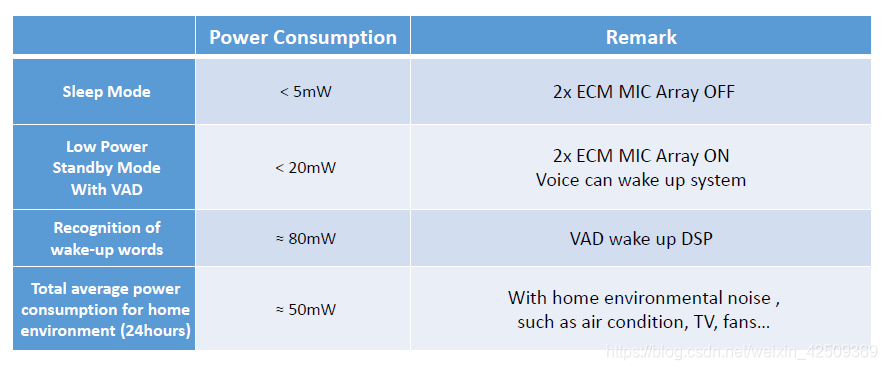 | | Power Consumption | Remark |
|---|---|---|
| Sleep Mode | < 5mW | 2x ECM MIC Array OFF |
| Low Power Standby Mode With VAD | < 20mW | 2x ECM MIC Array ON Voice can wake up system |
| Recognition of wake-up words | ≈ 80mW | VAD wake up DSP |
| Total average power consumption for home environment (24hours) | ≈ 50mW | With home environmental noise , such as air condition, TV, fans... |

https://blog.csdn.net/weixin_42509369